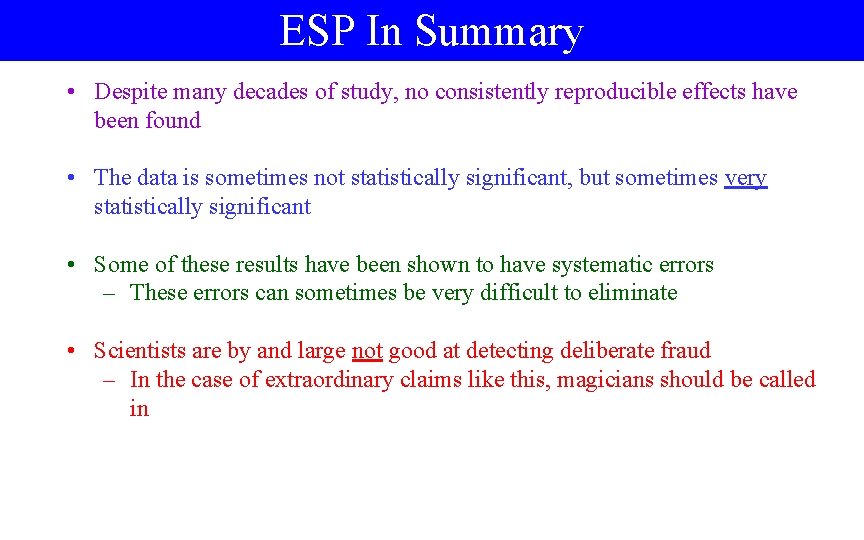 ESP In Summary

• Despite many decades of study, no consistently reproducible effects have been found

• The data is sometimes not statistically significant, but sometimes very statistically significant

• Some of these results have been shown to have systematic errors
– These errors can sometimes be very difficult to eliminate

• Scientists are by and large not good at detecting deliberate fraud
– In the case of extraordinary claims like this, magicians should be called in